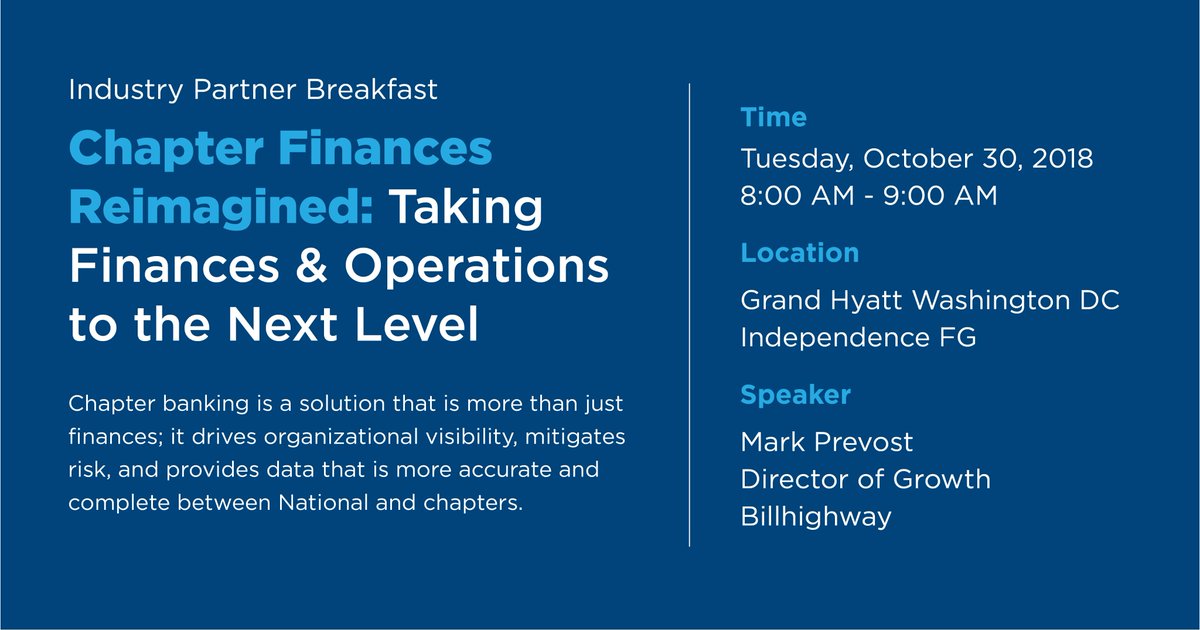 Industry Partner Breakfast

Chapter Finances Reimagined: Taking Finances & Operations to the Next Level

Chapter banking is a solution that is more than just finances; it drives organizational visibility, mitigates risk, and provides data that is more accurate and complete between National and chapters.

Time

Tuesday, October 30, 2018
8:00 AM - 9:00 AM

Location

Grand Hyatt Washington DC
Independence FG

Speaker

Mark Prevost
Director of Growth
Billhighway